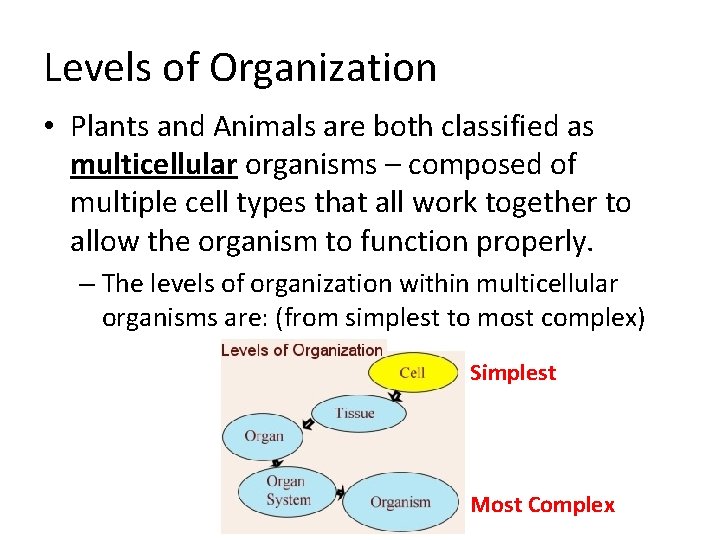 Levels of Organization

• Plants and Animals are both classified as multicellular organisms – composed of multiple cell types that all work together to allow the organism to function properly.

– The levels of organization within multicellular organisms are: (from simplest to most complex)

Levels of Organization

Cell

Simplest

Tissue

Organ

Organ System

Organism

Most Complex